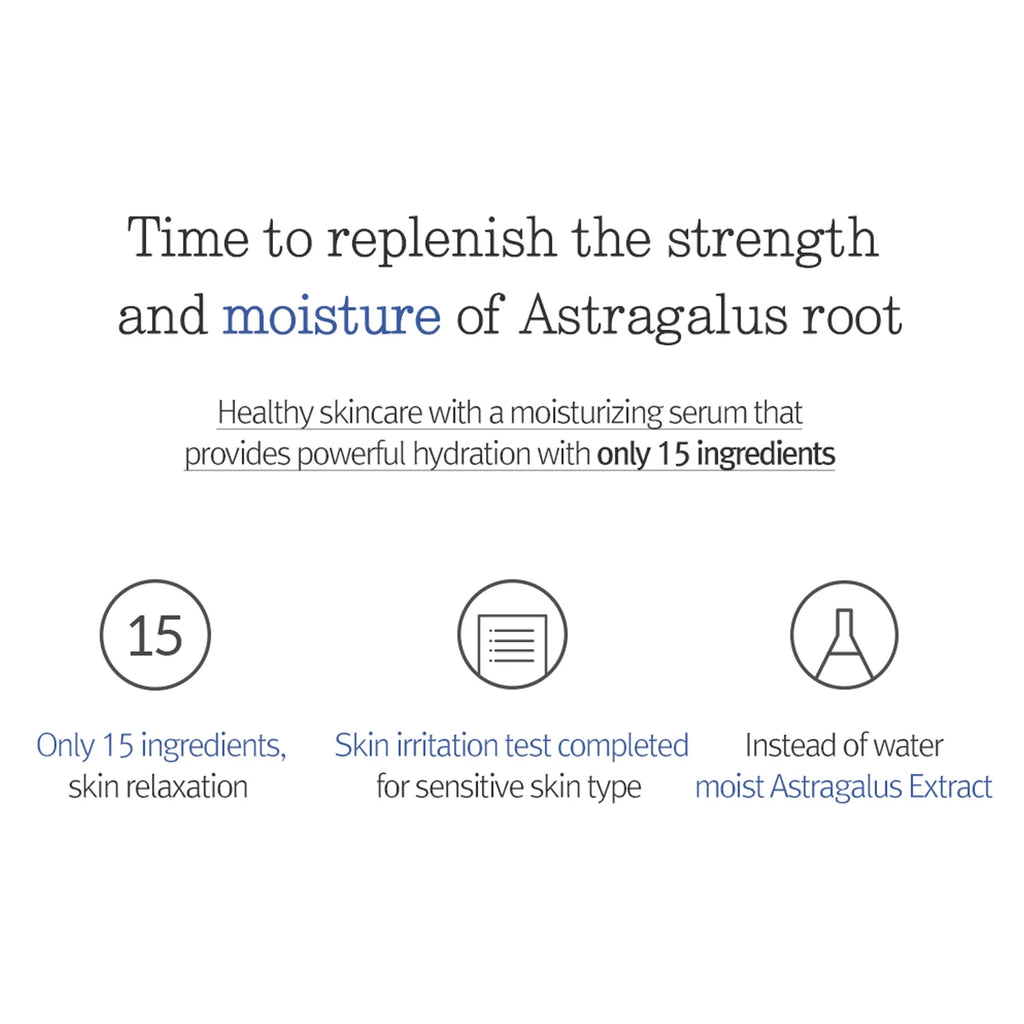 Time to replenish the strength and moisture of Astragalus root

Healthy skincare with a moisturizing serum that provides powerful hydration with only 15 ingredients

15

Only 15 ingredients, skin relaxation

Skin irritation test completed for sensitive skin type

Instead of water moist Astragalus Extract